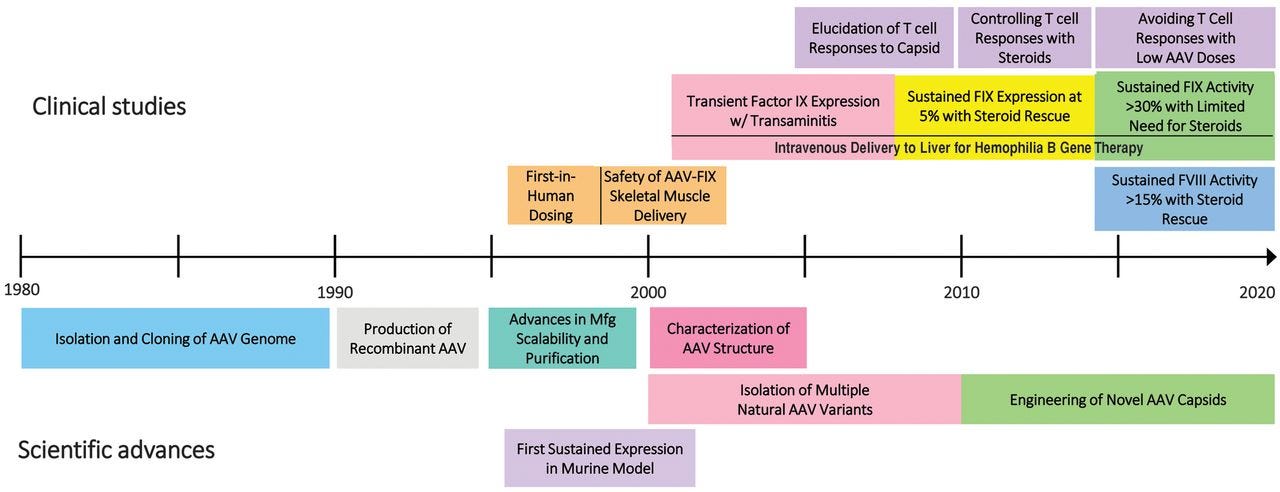 Elucidation of T cell Responses to Capsid

Controlling T cell Responses with Steroids

Avoiding T Cell Responses with Low AAV Doses

Clinical studies

Transient Factor IX Expression w/ Transaminitis

Sustained FIX Expression at 5% with Steroid Rescue

Sustained FIX Activity >30% with Limited Need for Steroids

Intravenous Delivery to Liver for Hemophilia B Gene Therapy

First-in-Human Dosing

Safety of AAV-FIX Skeletal Muscle Delivery

Sustained FVIII Activity >15% with Steroid Rescue

1980

1990

2000

2010

2020

Isolation and Cloning of AAV Genome

Production of Recombinant AAV

Advances in Mfg Scalability and Purification

Characterization of AAV Structure

Isolation of Multiple Natural AAV Variants

Engineering of Novel AAV Capsids

Scientific advances

First Sustained Expression in Murine Model